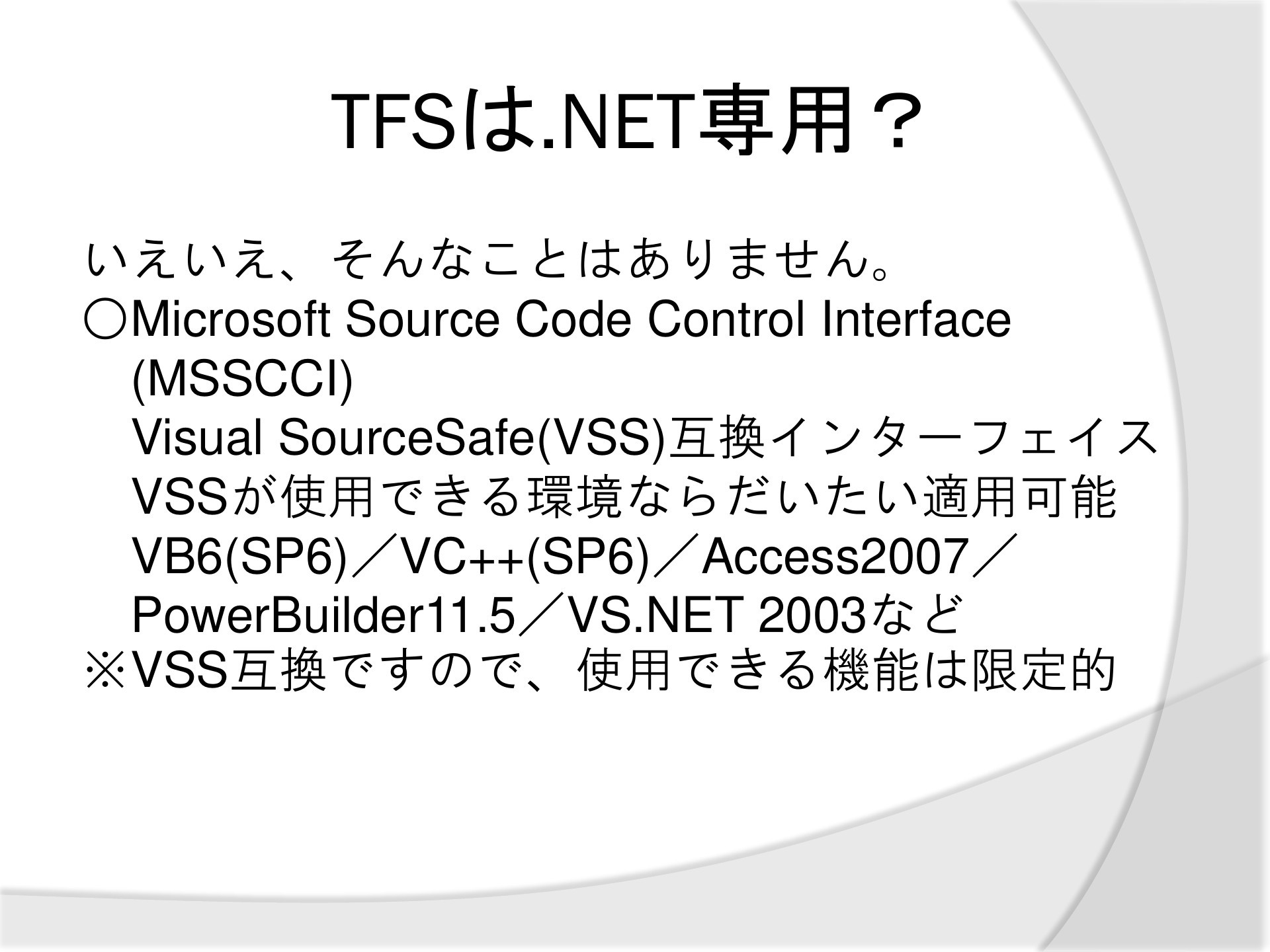 TFSは.NET専用？

いえいえ、そんなことはありません。
○Microsoft Source Code Control Interface (MSSCCI)
Visual SourceSafe(VSS)互換インターフェイス
VSSが使用できる環境ならだいたい適用可能
VB6(SP6)／VC++(SP6)／Access2007／PowerBuilder11.5／VS.NET 2003など
※VSS互換ですので、使用できる機能は限定的